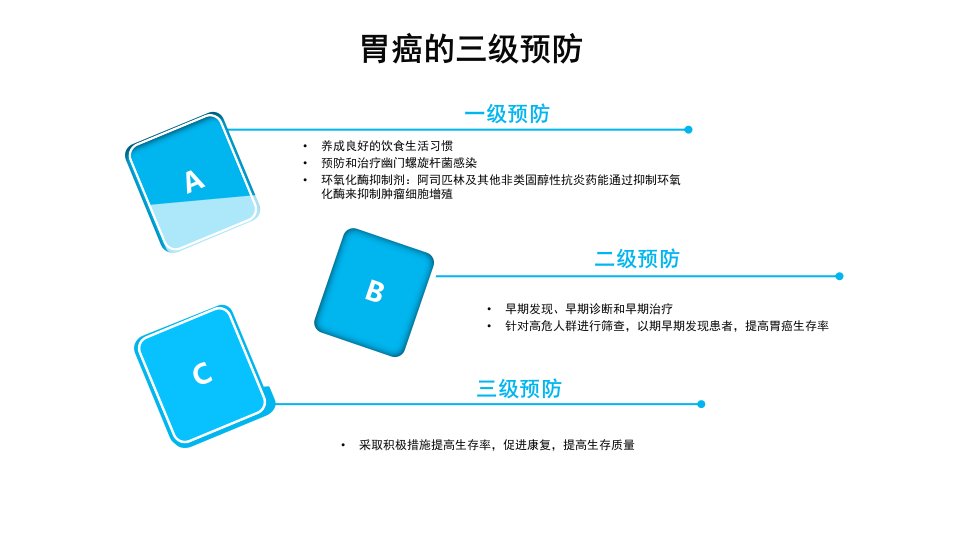 胃癌的三级预防

A

一级预防

• 养成良好的饮食生活习惯
• 预防和治疗幽门螺旋杆菌感染
• 环氧化酶抑制剂：阿司匹林及其他非类固醇性抗炎药能通过抑制环氧化酶来抑制肿瘤细胞增殖

B

二级预防

• 早期发现、早期诊断和早期治疗
• 针对高危人群进行筛查，以期早期发现患者，提高胃癌生存率

C

三级预防

• 采取积极措施提高生存率，促进康复，提高生存质量